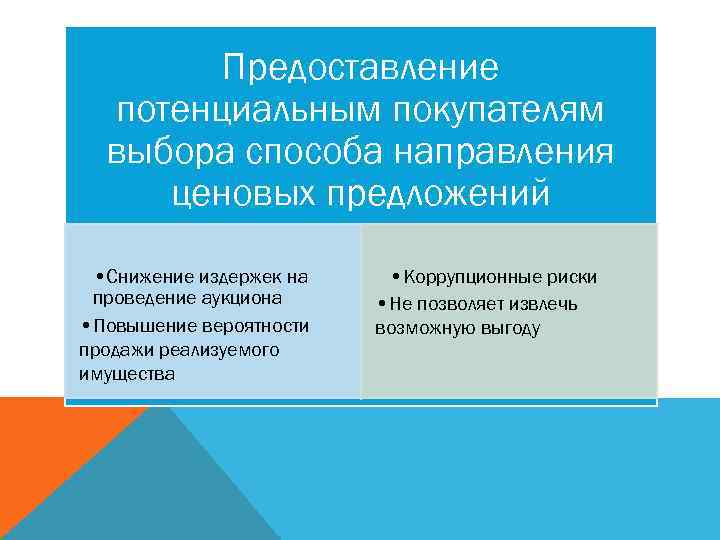 Предоставление потенциальным покупателям выбора способа направления ценовых предложений

•Снижение издержек на проведение аукциона
•Повышение вероятности продажи реализуемого имущества

•Коррупционные риски
•Не позволяет извлечь возможную выгоду